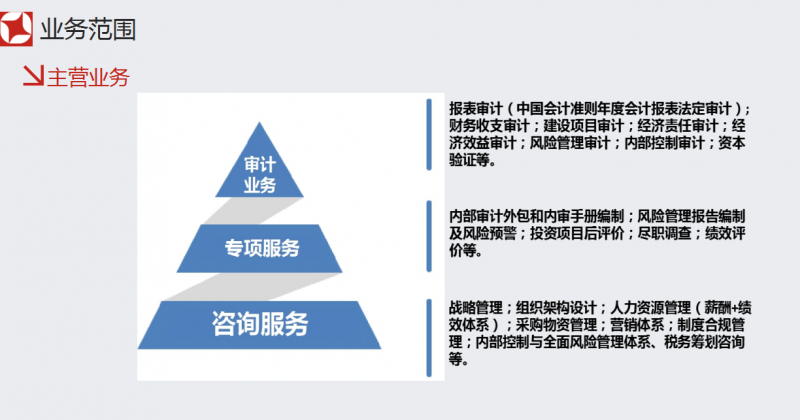 业务范围

主营业务

审计业务

专项服务

咨询服务

报表审计（中国会计准则年度会计报表法定审计）；财务收支审计；建设项目审计；经济责任审计；经济效益审计；风险管理审计；内部控制审计；资本验证等。

内部审计外包和内审手册编制；风险管理报告编制及风险预警；投资项目后评价；尽职调查；绩效评价等。

战略管理；组织架构设计；人力资源管理（薪酬+绩效体系）；采购物资管理；营销体系；制度合规管理；内部控制与全面风险管理体系、税务筹划咨询等。